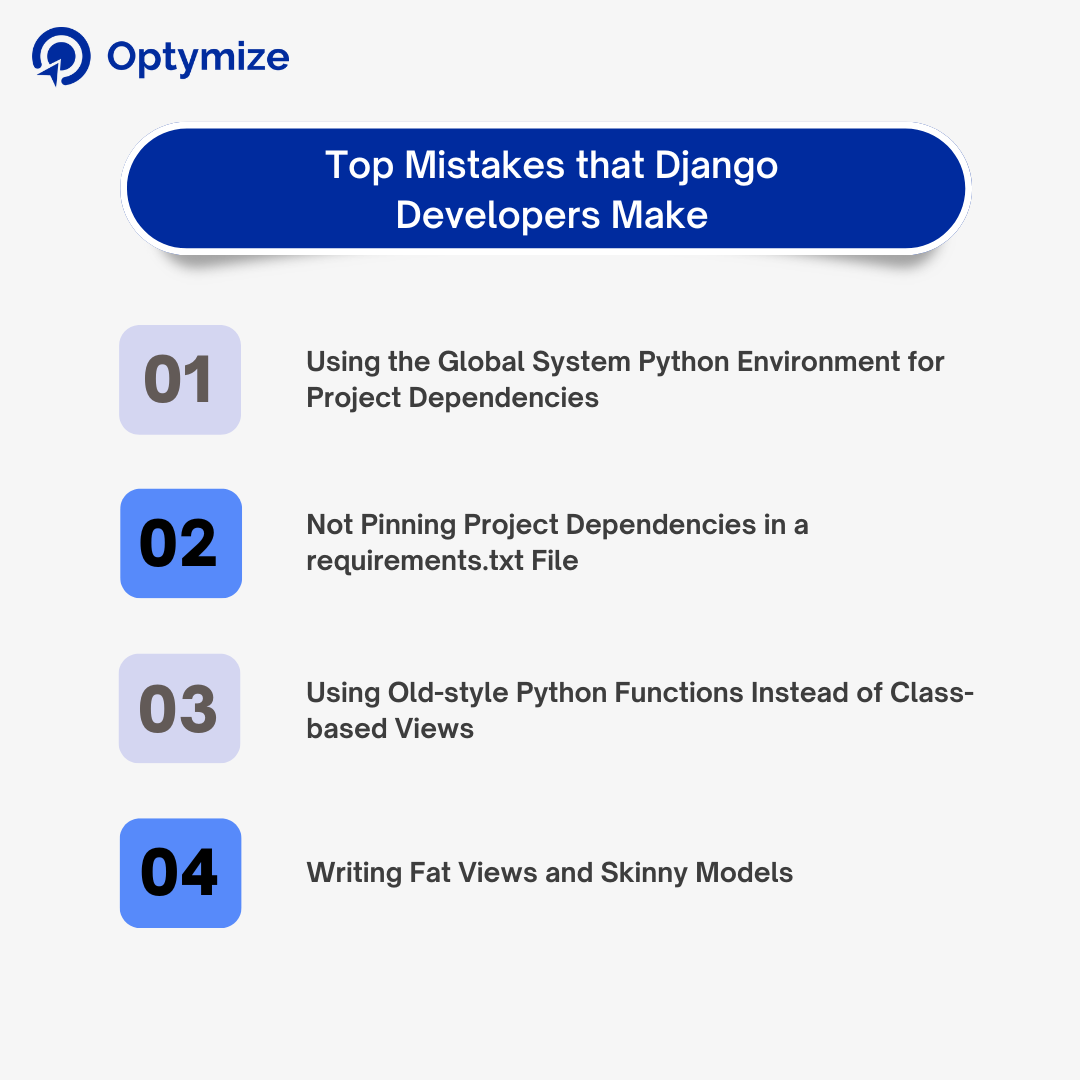 Optymize

Top Mistakes that Django Developers Make

01
Using the Global System Python Environment for Project Dependencies

02
Not Pinning Project Dependencies in a requirements.txt File

03
Using Old-style Python Functions Instead of Class-based Views

04
Writing Fat Views and Skinny Models